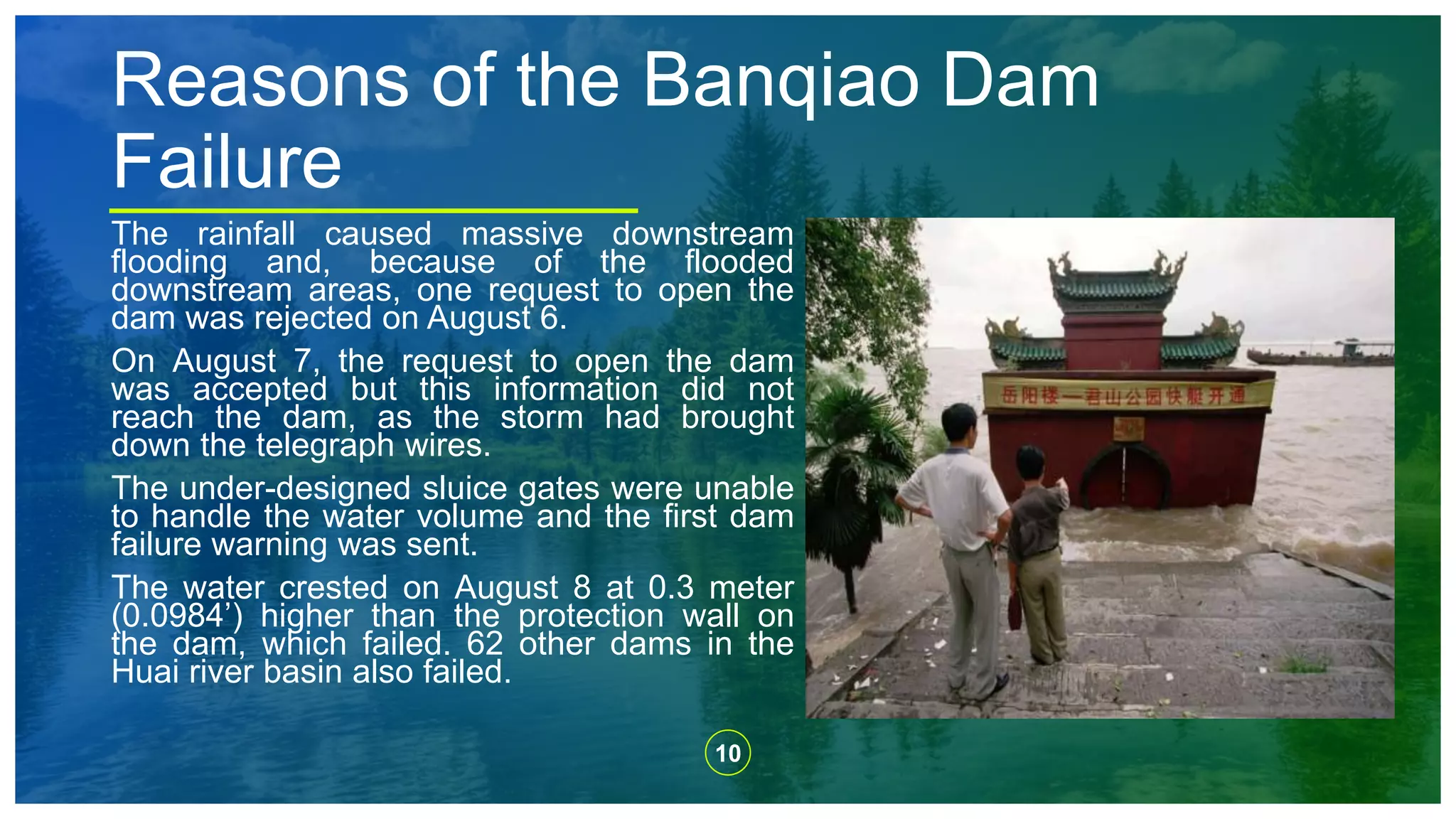 Reasons of the Banqiao Dam Failure

The rainfall caused massive downstream flooding and, because of the flooded downstream areas, one request to open the dam was rejected on August 6.

On August 7, the request to open the dam was accepted but this information did not reach the dam, as the storm had brought down the telegraph wires.

The under-designed sluice gates were unable to handle the water volume and the first dam failure warning was sent.

The water crested on August 8 at 0.3 meter (0.0984’) higher than the protection wall on the dam, which failed. 62 other dams in the Huai river basin also failed.

岳阳楼—君山公园快艇开通

10